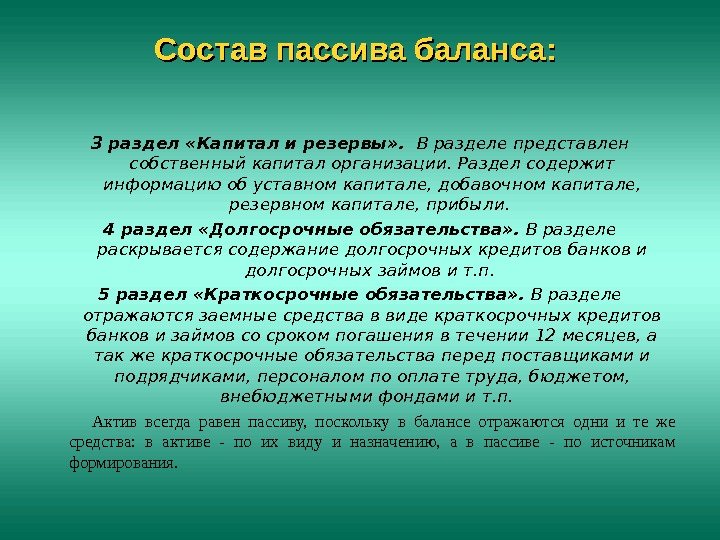 Состав пассива баланса:

3 раздел «Капитал и резервы». В разделе представлен собственный капитал организации. Раздел содержит информацию об уставном капитале, добавочном капитале, резервном капитале, прибыли.

4 раздел «Долгосрочные обязательства». В разделе раскрывается содержание долгосрочных кредитов банков и долгосрочных займов и т.п.

5 раздел «Краткосрочные обязательства». В разделе отражаются заемные средства в виде краткосрочных кредитов банков и займов со сроком погашения в течении 12 месяцев, а так же краткосрочные обязательства перед поставщиками и подрядчиками, персоналом по оплате труда, бюджетом, внебюджетными фондами и т.п.

Актив всегда равен пассиву, поскольку в балансе отражаются одни и те же средства: в активе - по их виду и назначению, а в пассиве - по источникам формирования.